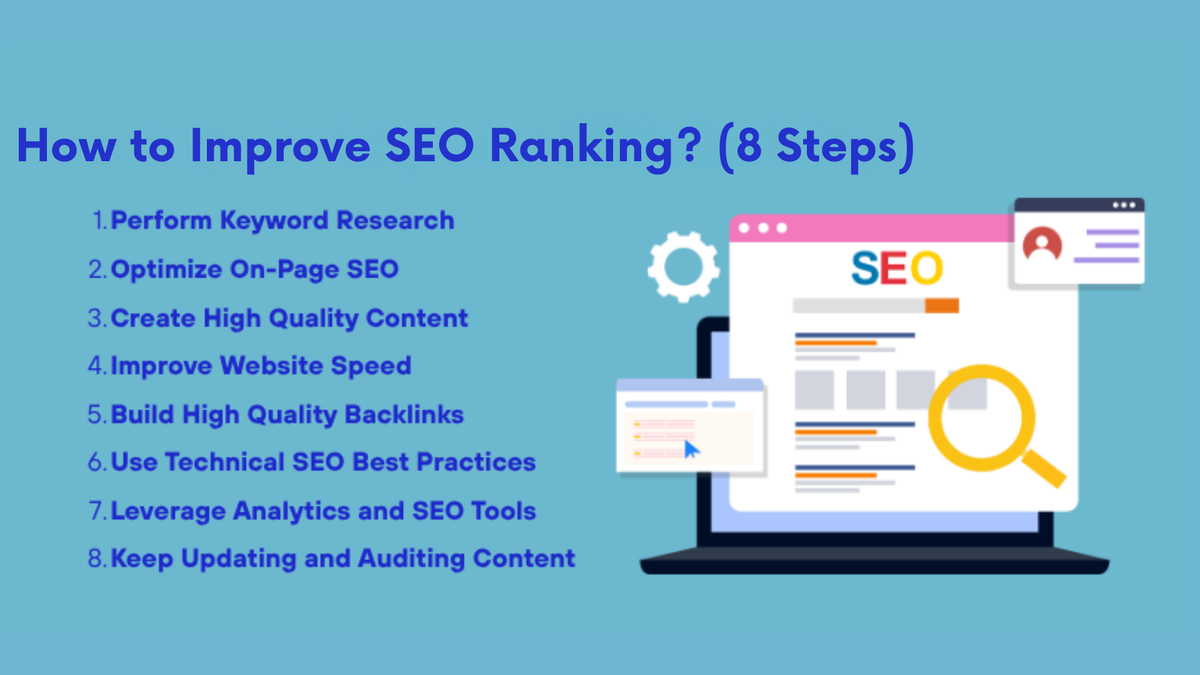 How to Improve SEO Ranking? (8 Steps)

1. Perform Keyword Research
2. Optimize On-Page SEO
3. Create High Quality Content
4. Improve Website Speed
5. Build High Quality Backlinks
6. Use Technical SEO Best Practices
7. Leverage Analytics and SEO Tools
8. Keep Updating and Auditing Content

SEO